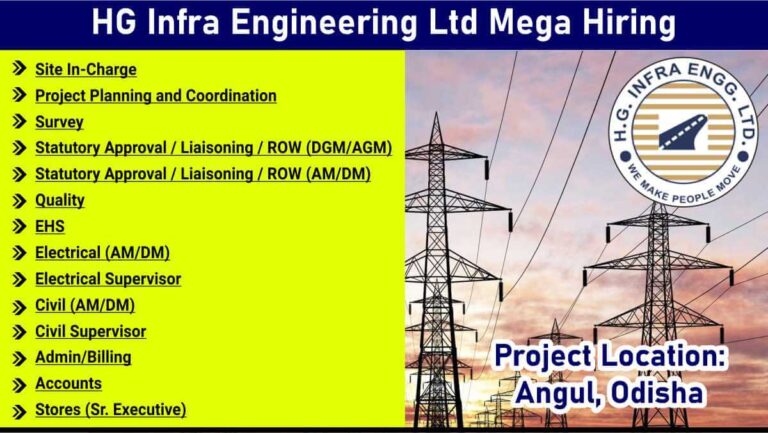 HG Infra Engineering Ltd Mega Hiring

Site In-Charge
Project Planning and Coordination
Survey
Statutory Approval / Liaisoning / ROW (DGM/AGM)
Statutory Approval / Liaisoning / ROW (AM/DM)
Quality
EHS
Electrical (AM/DM)
Electrical Supervisor
Civil (AM/DM)
Civil Supervisor
Admin/Billing
Accounts
Stores (Sr. Executive)

H.G. INFRA ENGG. LTD.
WE MAKE PEOPLE MOVE

Project Location:
Angul, Odisha